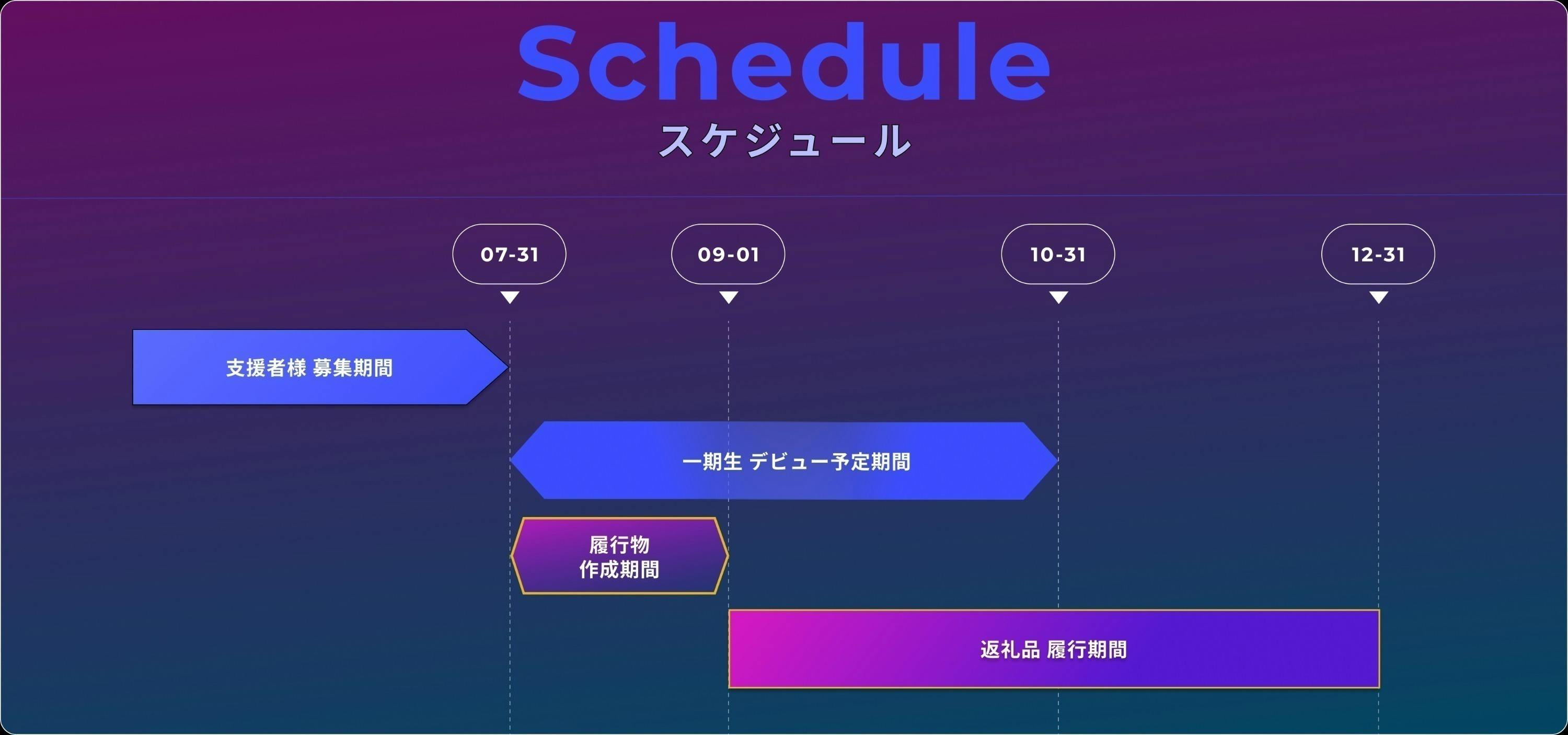 Schedule
スケジュール

07-31

09-01

10-31

12-31

支援者様 募集期間

一期生 デビュー予定期間

履行物
作成期間

返礼品 履行期間